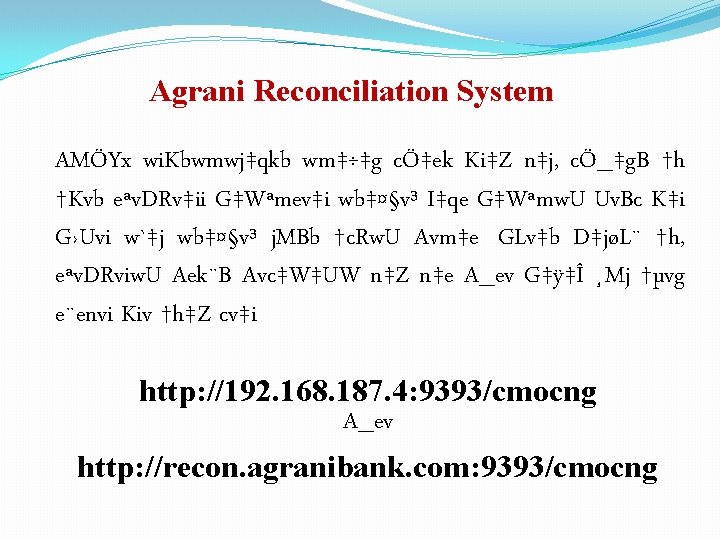 Agrani Reconciliation System

AMÖYx wiKbwmwj‡qkb wm‡÷‡g cÖ‡ek Ki‡Z n‡j, cÖ_‡gB †h †Kvb eªvDRv‡ii G‡Wªmev‡i wb‡¤§v³ I‡qe G‡WªmwU UvBc K‡i G›Uvi w`‡j wb‡¤§v³ jMBb †cRwU Avm‡e GLv‡b D‡jøL¨ †h, eªvDRviwU Aek¨B Avc‡W‡UW n‡Z n‡e A_ev G‡ÿ‡Î ¸Mj †µvg e¨envi Kiv †h‡Z cv‡i

http://192.168.187.4:9393/cmocng
A_ev
http://recon.agranibank.com:9393/cmocng